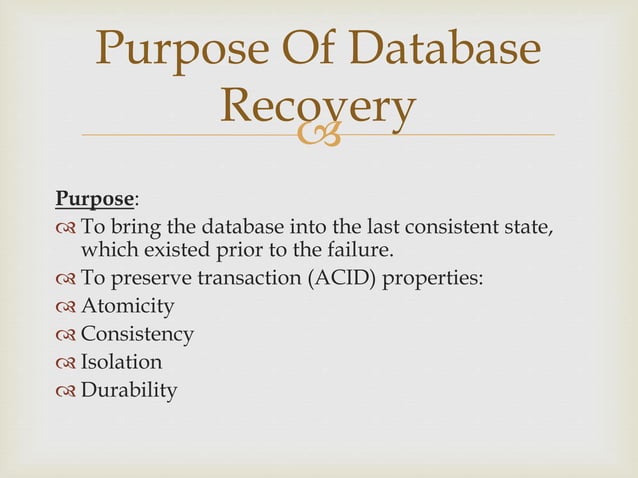 Purpose Of Database Recovery

Purpose:

To bring the database into the last consistent state, which existed prior to the failure.

To preserve transaction (ACID) properties:

Atomicity

Consistency

Isolation

Durability